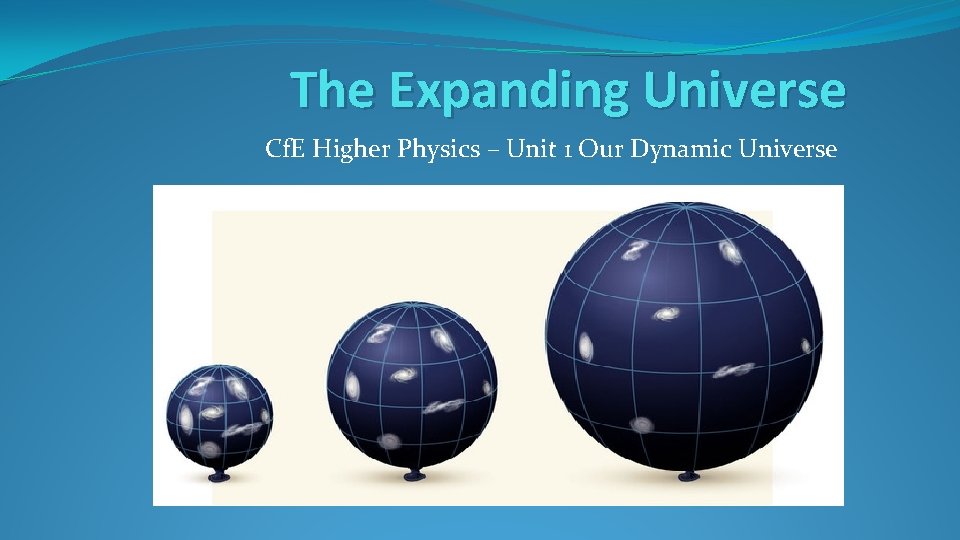 The Expanding Universe

CfE Higher Physics – Unit 1 Our Dynamic Universe